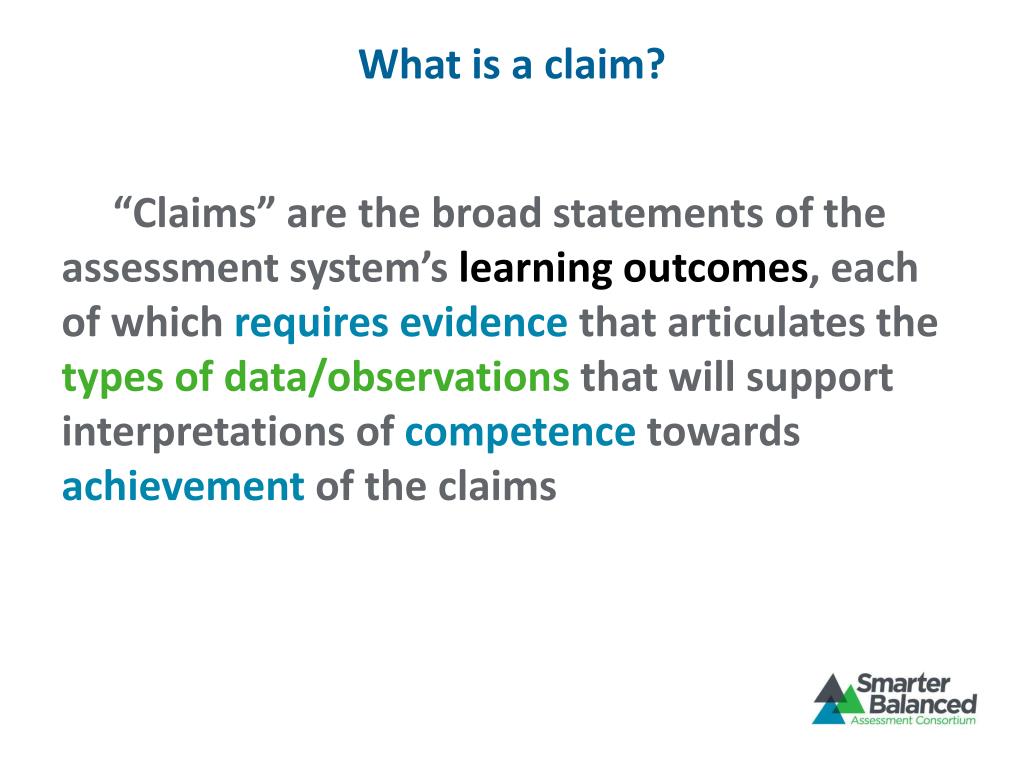 What is a claim?

“Claims” are the broad statements of the assessment system’s learning outcomes, each of which requires evidence that articulates the types of data/observations that will support interpretations of competence towards achievement of the claims

Smarter Balanced Assessment Consortium